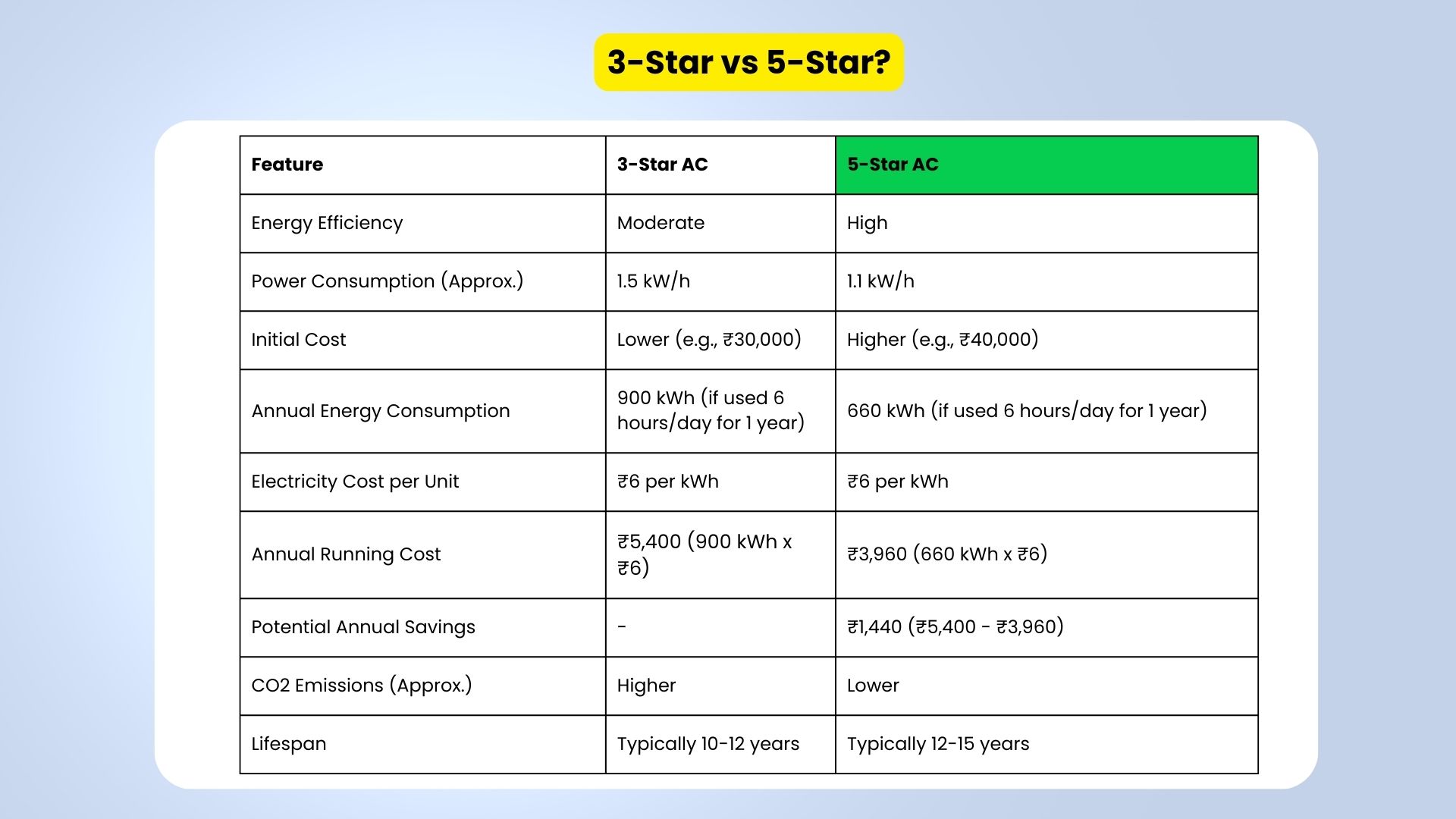 3-Star vs 5-Star?

| Feature | 3-Star AC | 5-Star AC |
|---|---|---|
| Energy Efficiency | Moderate | High |
| Power Consumption (Approx.) | 1.5 kW/h | 1.1 kW/h |
| Initial Cost | Lower (e.g., ₹30,000) | Higher (e.g., ₹40,000) |
| Annual Energy Consumption | 900 kWh (if used 6 hours/day for 1 year) | 660 kWh (if used 6 hours/day for 1 year) |
| Electricity Cost per Unit | ₹6 per kWh | ₹6 per kWh |
| Annual Running Cost | ₹5,400 (900 kWh x ₹6) | ₹3,960 (660 kWh x ₹6) |
| Potential Annual Savings | - | ₹1,440 (₹5,400 - ₹3,960) |
| CO2 Emissions (Approx.) | Higher | Lower |
| Lifespan | Typically 10-12 years | Typically 12-15 years |